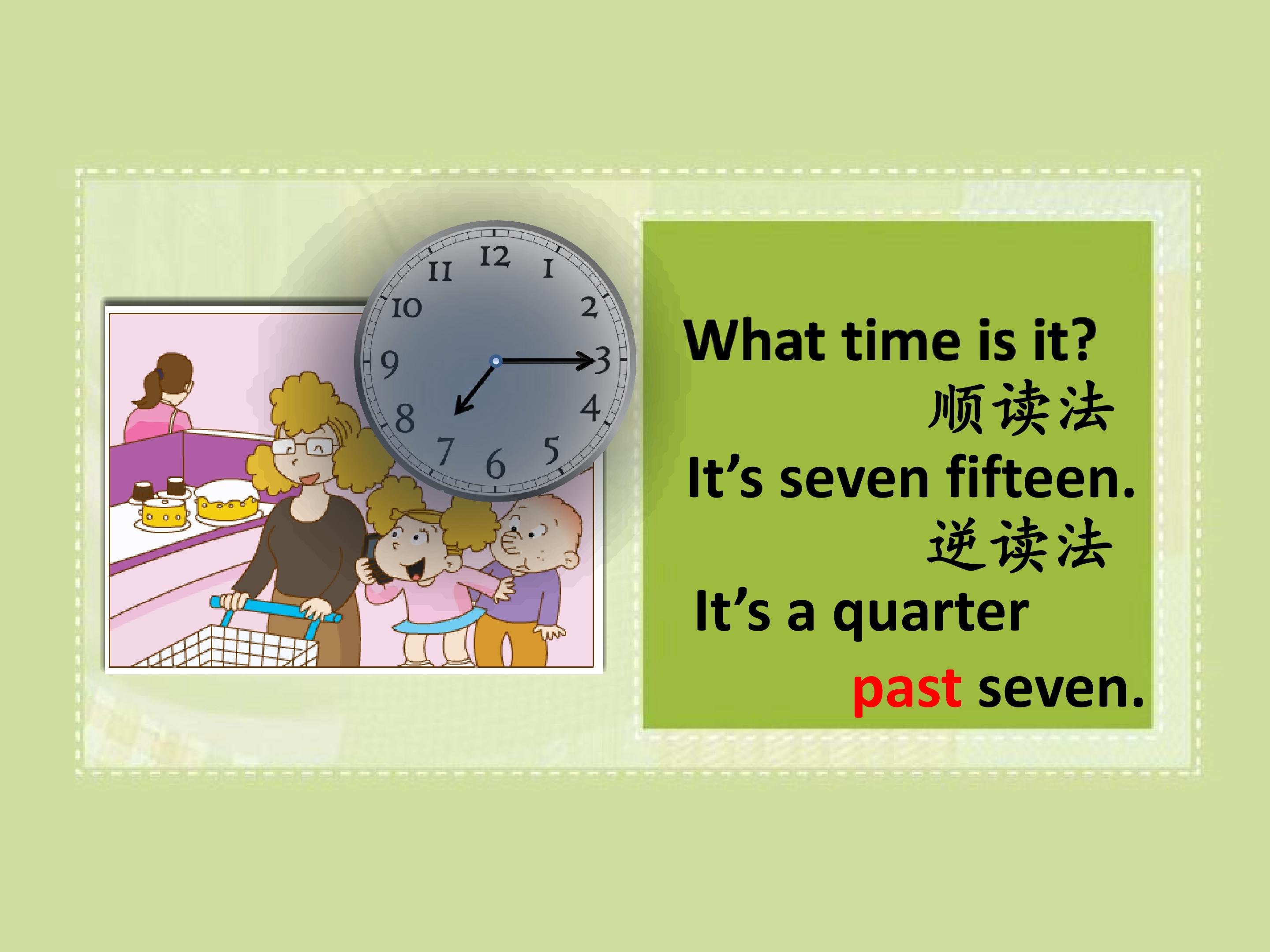 12
1
2
3
4
5
6
7
8
9
10
11

What time is it?

顺读法

It’s seven fifteen.

逆读法

It’s a quarter past seven.